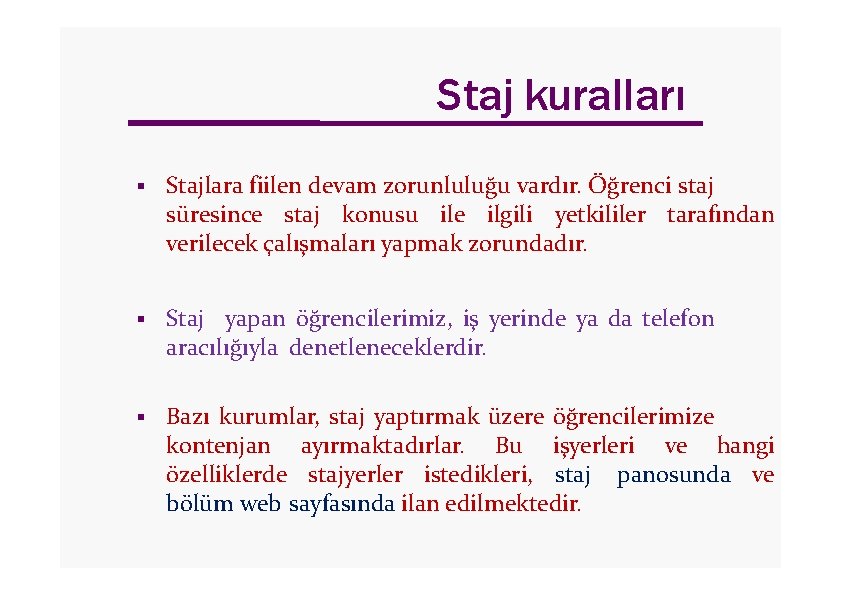 Staj kuralları

▪ Stajlara fiilen devam zorunluluğu vardır. Öğrenci staj süresince staj konusu ile ilgili yetkililer tarafından verilecek çalışmaları yapmak zorundadır.

▪ Staj yapan öğrencilerimiz, iş yerinde ya da telefon aracılığıyla denetleneceklerdir.

▪ Bazı kurumlar, staj yaptırmak üzere öğrencilerimize kontenjan ayırmaktadırlar. Bu işyerleri ve hangi özelliklerde stajyerler istedikleri, staj panosunda ve bölüm web sayfasında ilan edilmektedir.